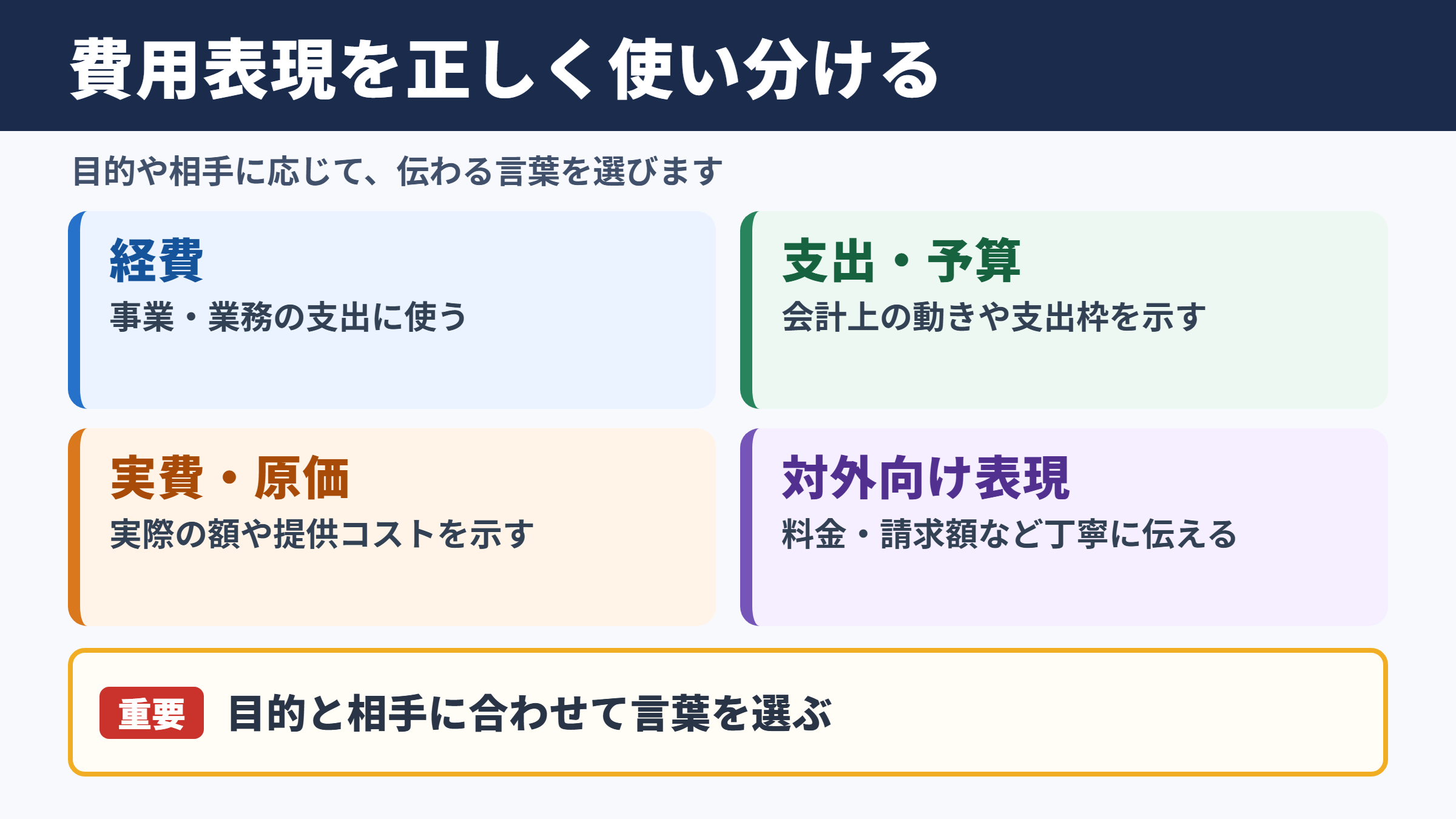 費用表現を正しく使い分ける

目的や相手に応じて、伝わる言葉を選びます

経費
事業・業務の支出に使う

支出・予算
会計上の動きや支出枠を示す

実費・原価
実際の額や提供コストを示す

対外向け表現
料金・請求額など丁寧に伝える

重要 目的と相手に合わせて言葉を選ぶ